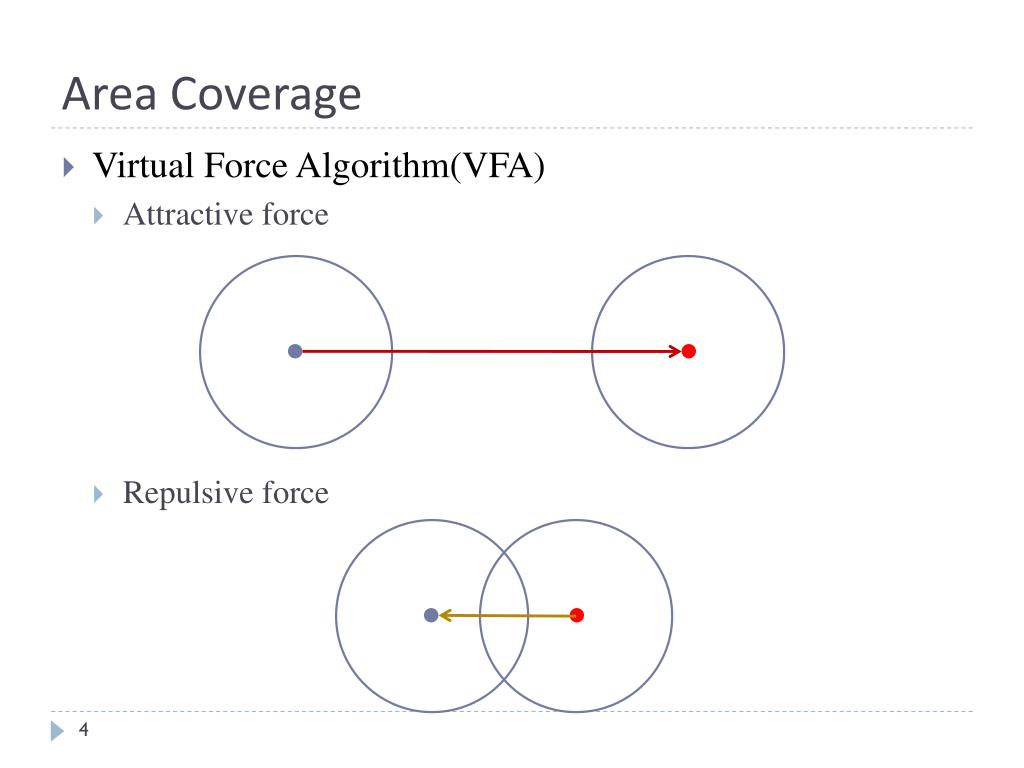 Area Coverage

Virtual Force Algorithm(VFA)

Attractive force

Repulsive force

4